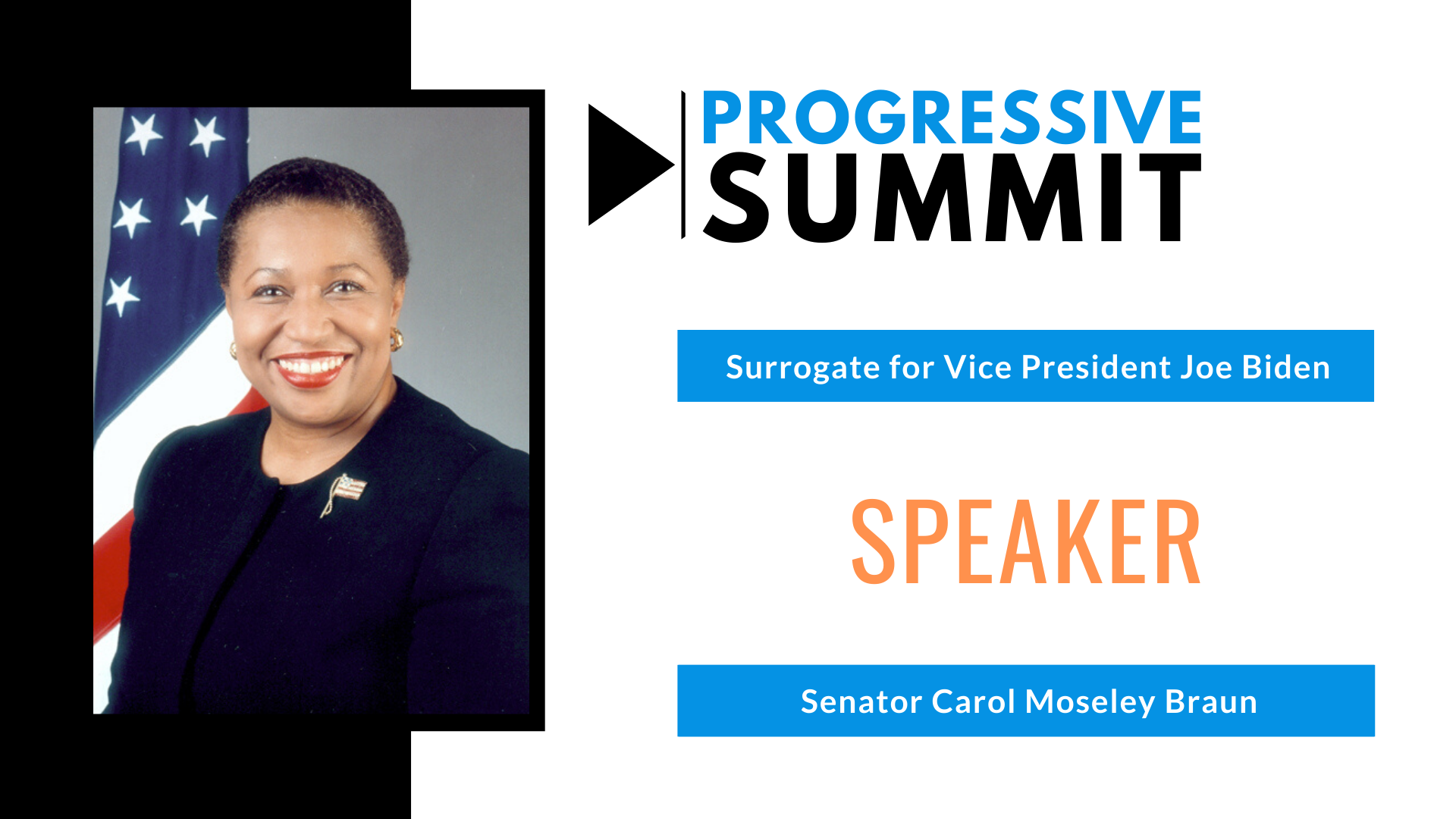 PROGRESSIVE SUMMIT

Surrogate for Vice President Joe Biden

SPEAKER

Senator Carol Moseley Braun